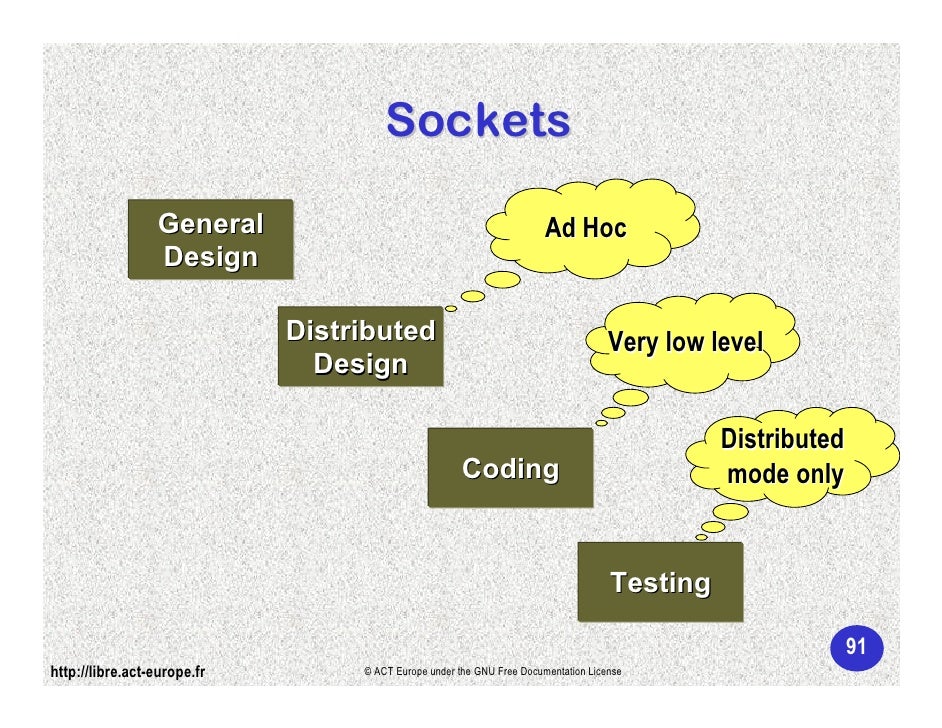 Sockets

General Design

Ad Hoc

Distributed Design

Very low level

Coding

Distributed mode only

Testing

91

http://libre.act-europe.fr

© ACT Europe under the GNU Free Documentation License